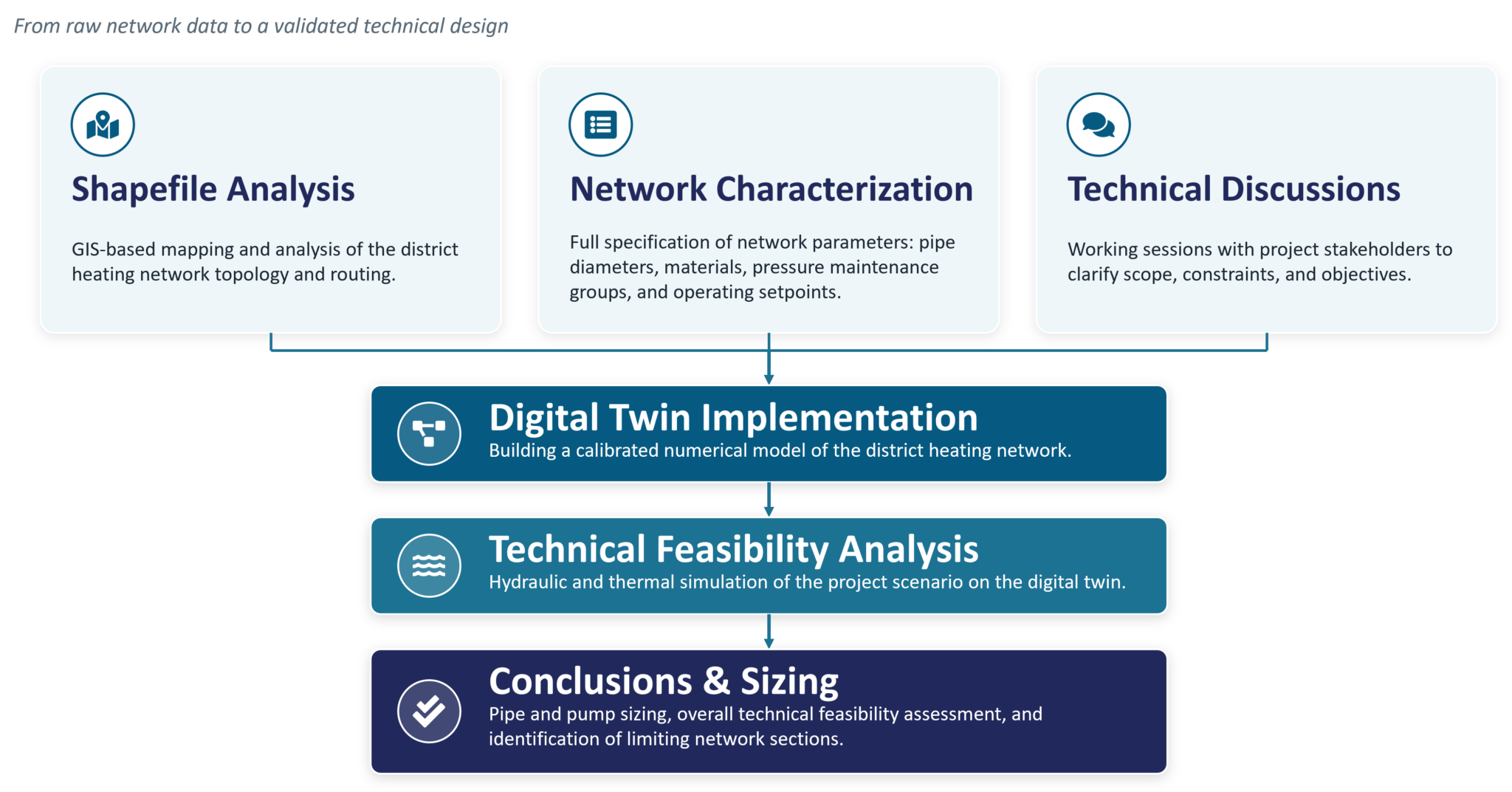 From raw network data to a validated technical design

Shapefile Analysis

GIS-based mapping and analysis of the district heating network topology and routing.

Network Characterization

Full specification of network parameters: pipe diameters, materials, pressure maintenance groups, and operating setpoints.

Technical Discussions

Working sessions with project stakeholders to clarify scope, constraints, and objectives.

Digital Twin Implementation
Building a calibrated numerical model of the district heating network.

Technical Feasibility Analysis
Hydraulic and thermal simulation of the project scenario on the digital twin.

Conclusions & Sizing
Pipe and pump sizing, overall technical feasibility assessment, and identification of limiting network sections.